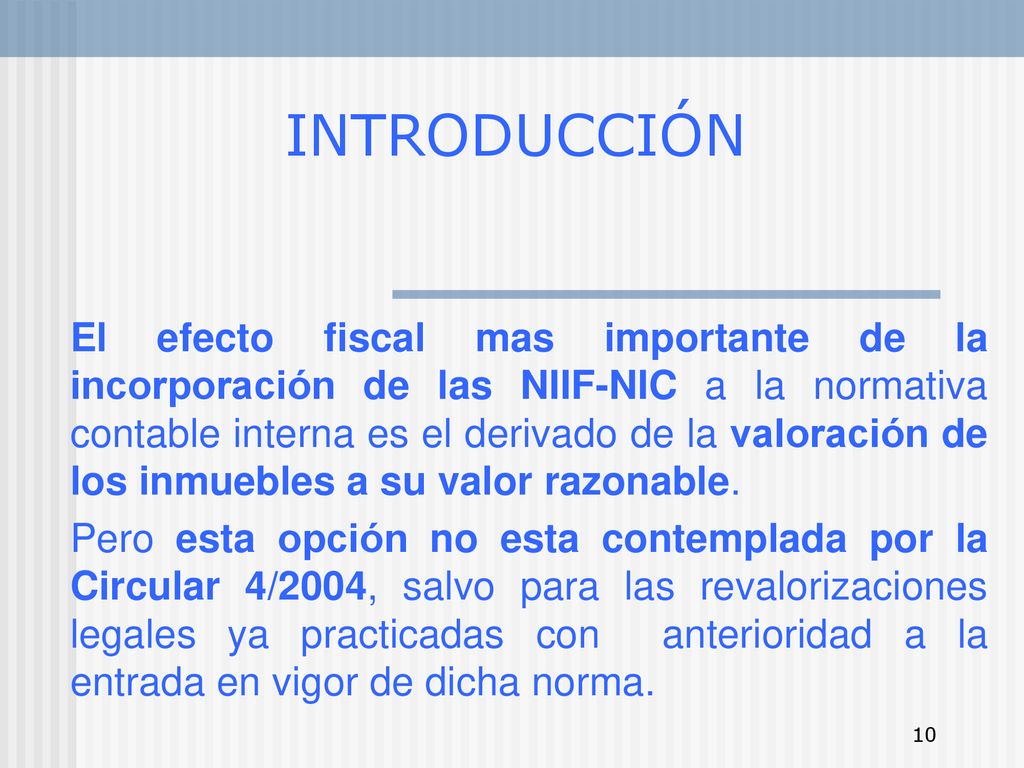 INTRODUCCIÓN

El efecto fiscal mas importante de la incorporación de las NIIF-NIC a la normativa contable interna es el derivado de la valoración de los inmuebles a su valor razonable.

Pero esta opción no esta contemplada por la Circular 4/2004, salvo para las revalorizaciones legales ya practicadas con anterioridad a la entrada en vigor de dicha norma.

10